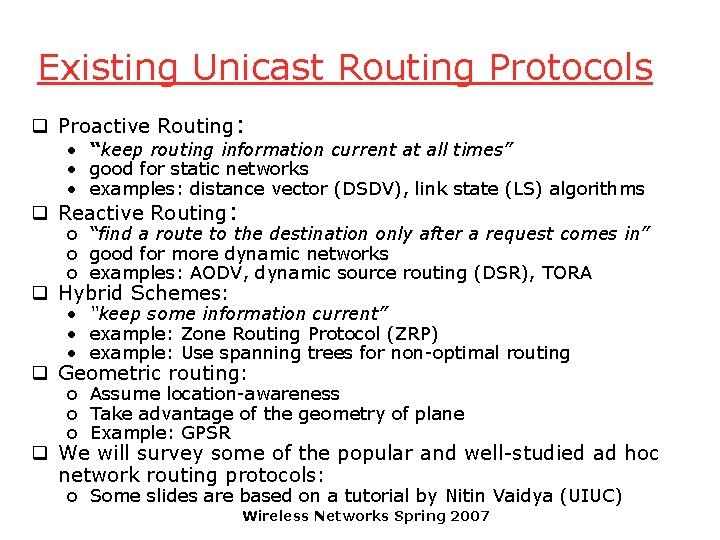 Existing Unicast Routing Protocols

❑ Proactive Routing:
• "keep routing information current at all times"
• good for static networks
• examples: distance vector (DSDV), link state (LS) algorithms

❑ Reactive Routing:
o "find a route to the destination only after a request comes in"
o good for more dynamic networks
o examples: AODV, dynamic source routing (DSR), TORA

❑ Hybrid Schemes:
• "keep some information current"
• example: Zone Routing Protocol (ZRP)
• example: Use spanning trees for non-optimal routing

❑ Geometric routing:
o Assume location-awareness
o Take advantage of the geometry of plane
o Example: GPSR

❑ We will survey some of the popular and well-studied ad hoc network routing protocols:
o Some slides are based on a tutorial by Nitin Vaidya (UIUC)

Wireless Networks Spring 2007